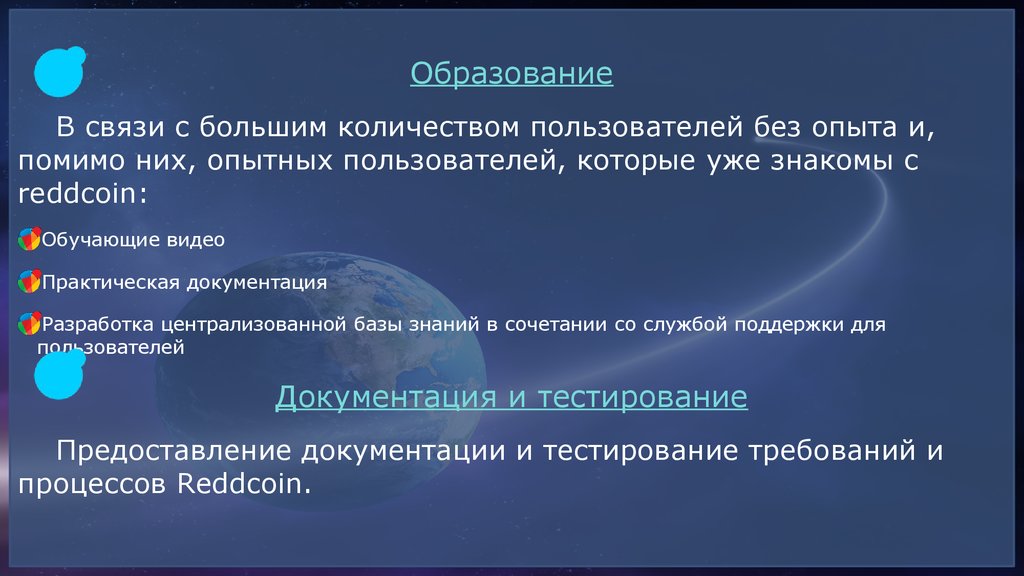 Образование

В связи с большим количеством пользователей без опыта и, помимо них, опытных пользователей, которые уже знакомы с reddcoin:

Обучающие видео

Практическая документация

Разработка централизованной базы знаний в сочетании со службой поддержки для пользователей

Документация и тестирование

Предоставление документации и тестирование требований и процессов Reddcoin.